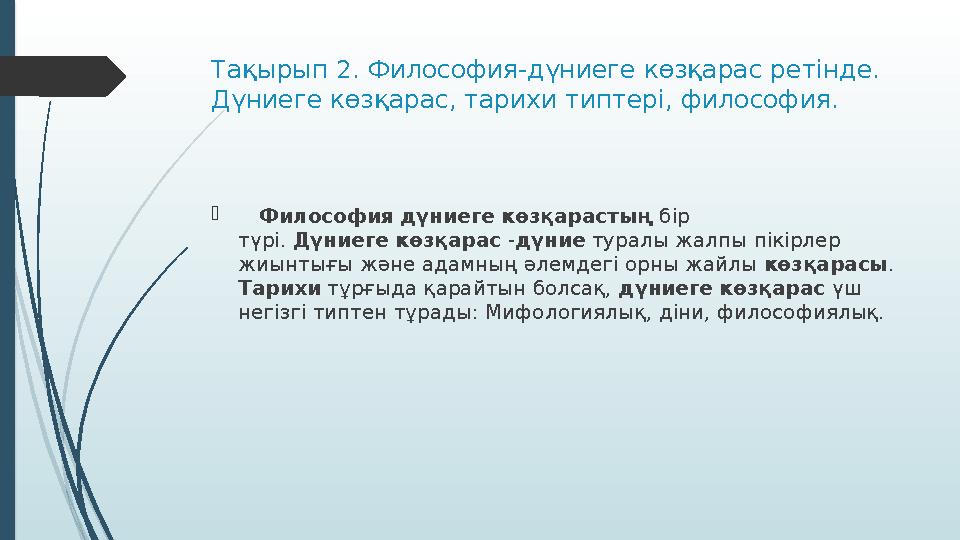 Тақырып 2. Философия-дүниеге көзқарас ретінде. Дүниеге көзқарас, тарихи типтері, философия.

Философия дүниеге көзқарастың бір түрі. Дүниеге көзқарас -дүние туралы жалпы пікірлер жиынтығы және адамның әлемдегі орны жайлы көзқарасы. Тарихи тұрғыда қарайтын болсақ, дүниеге көзқарас үш негізгі типтен тұрады: Мифологиялық, діни, философиялық.